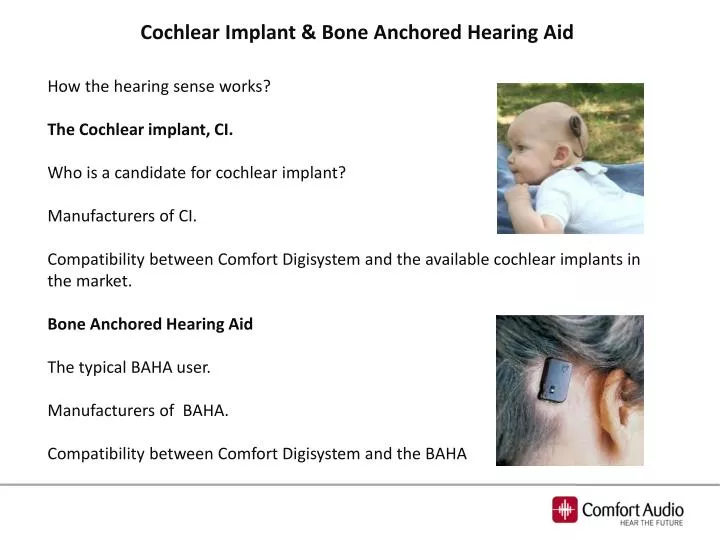 Cochlear Implant & Bone Anchored Hearing Aid

How the hearing sense works?

The Cochlear implant, CI.

Who is a candidate for cochlear implant?

Manufacturers of CI.

Compatibility between Comfort Digisystem and the available cochlear implants in the market.

Bone Anchored Hearing Aid

The typical BAHA user.

Manufacturers of BAHA.

Compatibility between Comfort Digisystem and the BAHA

Comfort Audio
HEAR THE FUTURE